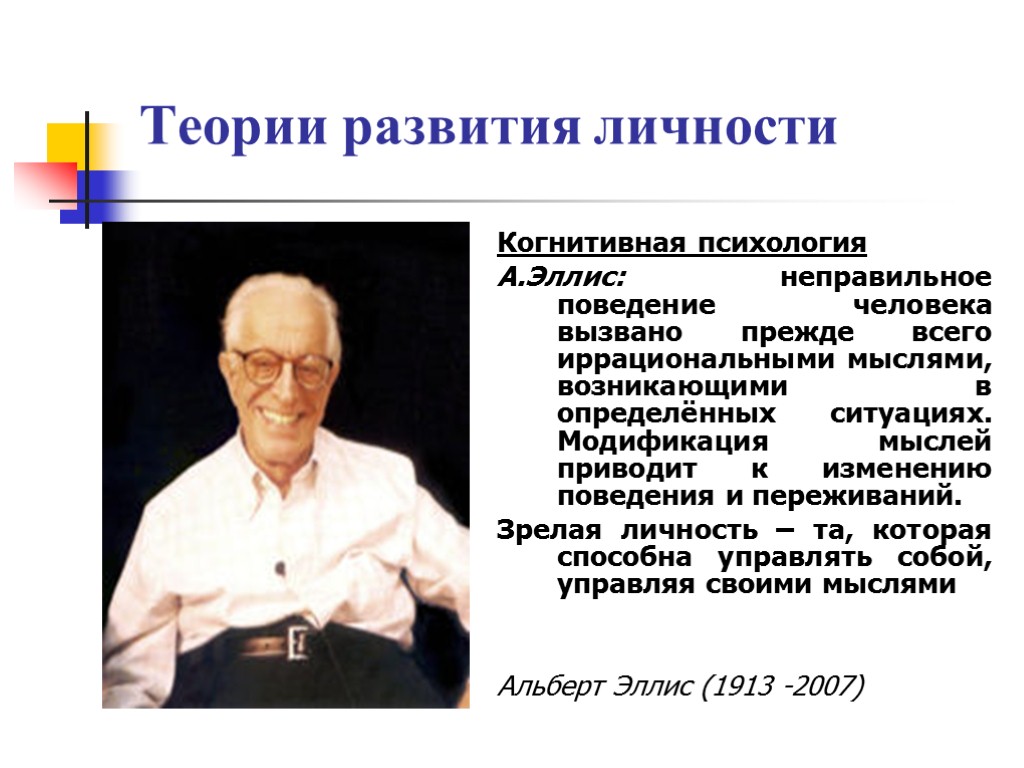 Теории развития личности

Когнитивная психология

А.Эллис: неправильное поведение человека вызвано прежде всего иррациональными мыслями, возникающими в определённых ситуациях. Модификация мыслей приводит к изменению поведения и переживаний.

Зрелая личность – та, которая способна управлять собой, управляя своими мыслями

Альберт Эллис (1913 -2007)